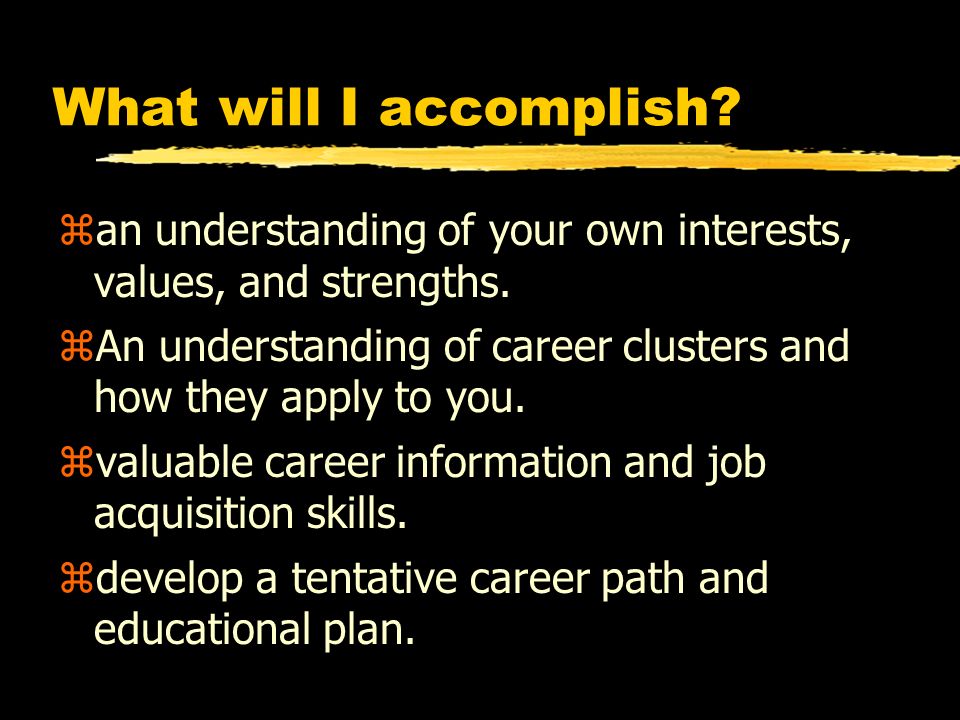 What will I accomplish?

⌘an understanding of your own interests, values, and strengths.

⌘An understanding of career clusters and how they apply to you.

⌘valuable career information and job acquisition skills.

⌘develop a tentative career path and educational plan.